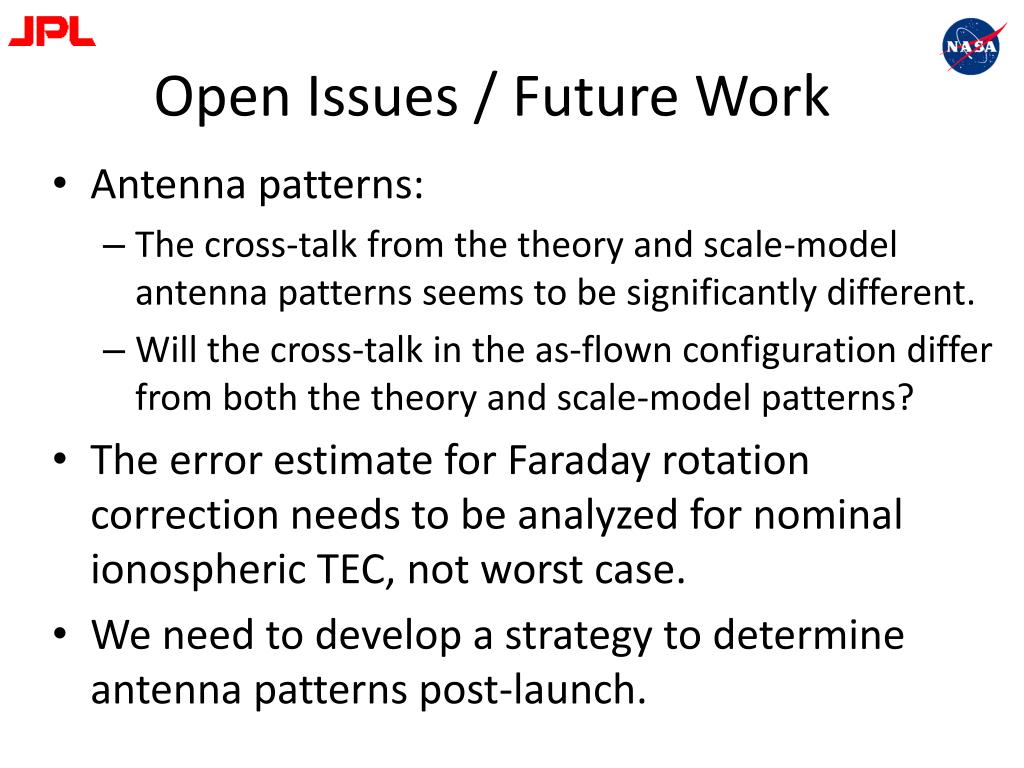 JPL

NASA

Open Issues / Future Work

• Antenna patterns:
– The cross-talk from the theory and scale-model antenna patterns seems to be significantly different.
– Will the cross-talk in the as-flown configuration differ from both the theory and scale-model patterns?

• The error estimate for Faraday rotation correction needs to be analyzed for nominal ionospheric TEC, not worst case.

• We need to develop a strategy to determine antenna patterns post-launch.